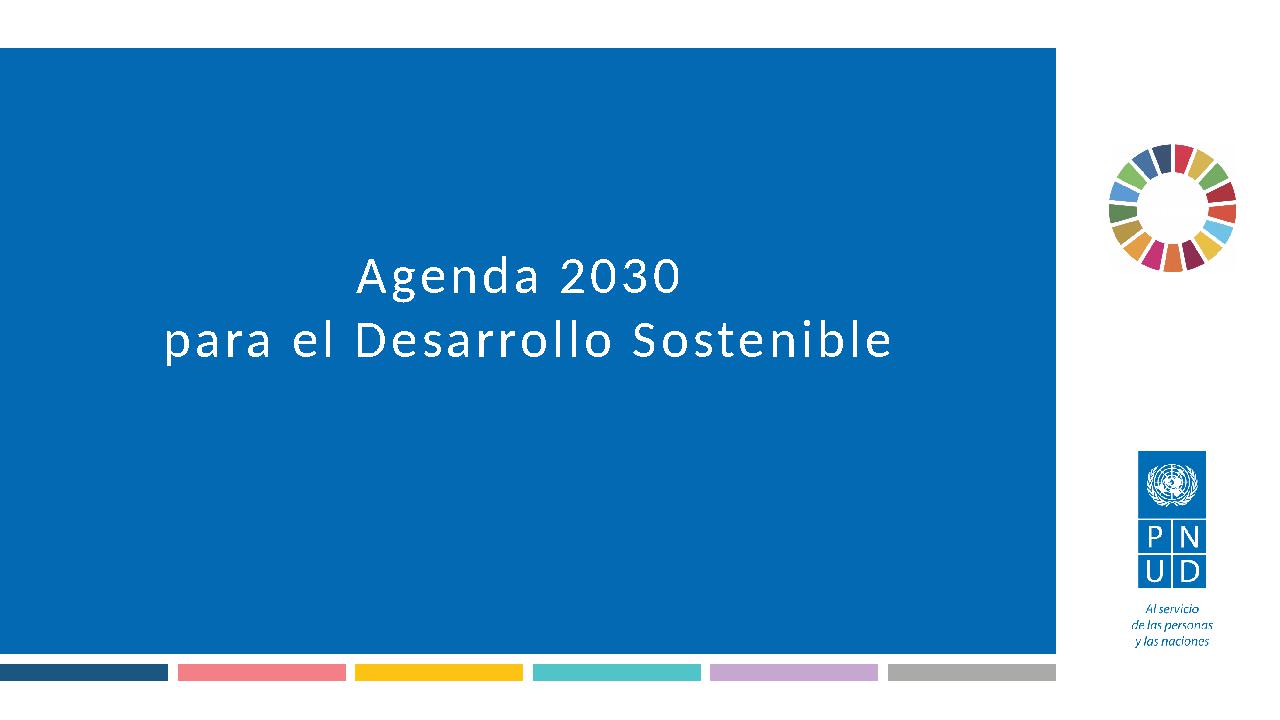 Agenda 2030
para el Desarrollo Sostenible

P N
U D

Al servicio
de las personas
y las naciones